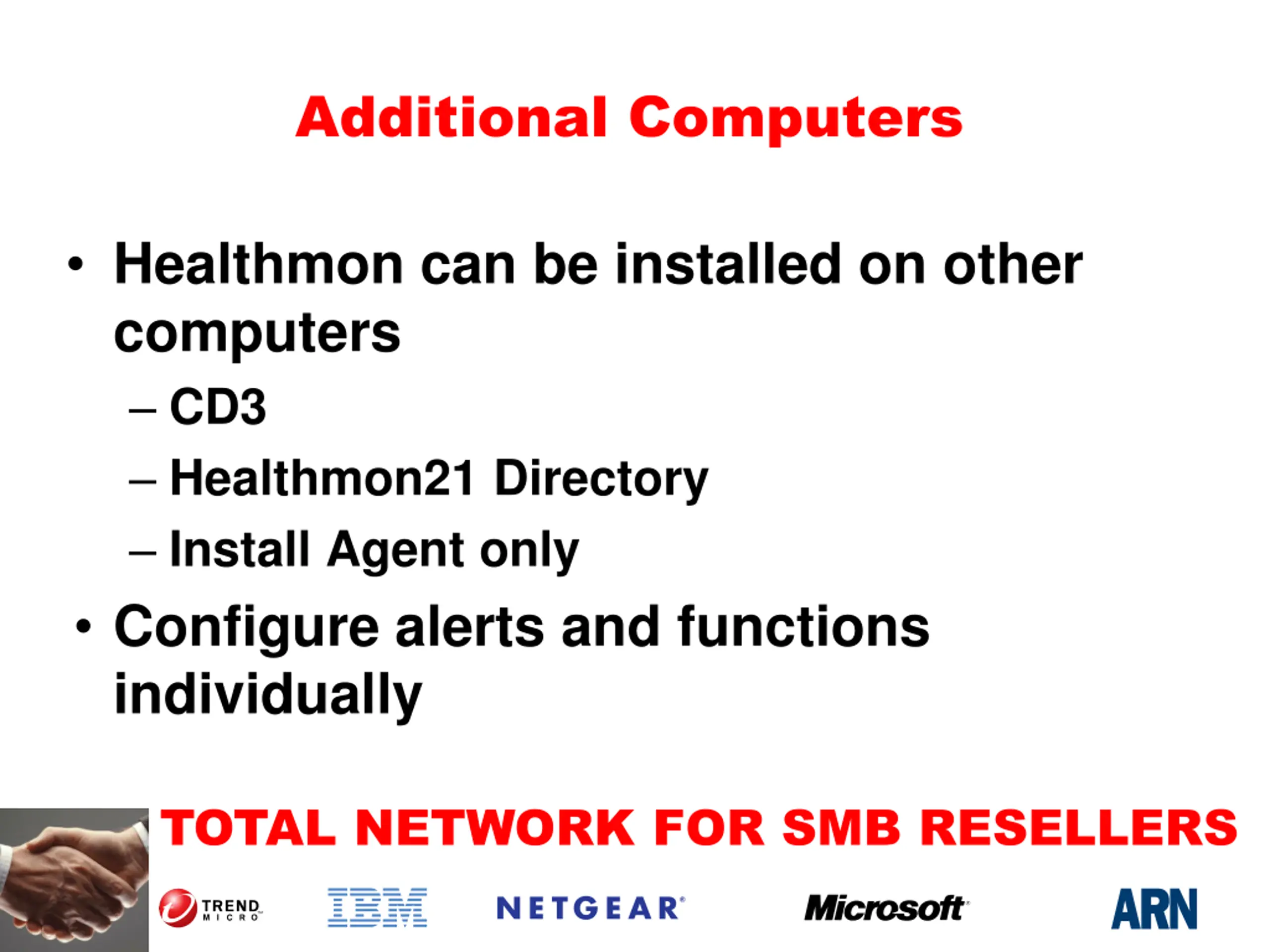 Additional Computers

• Healthmon can be installed on other computers
– CD3
– Healthmon21 Directory
– Install Agent only

• Configure alerts and functions individually

TOTAL NETWORK FOR SMB RESELLERS

TREND MICRO

IBM

NETGEAR

Microsoft

ARN